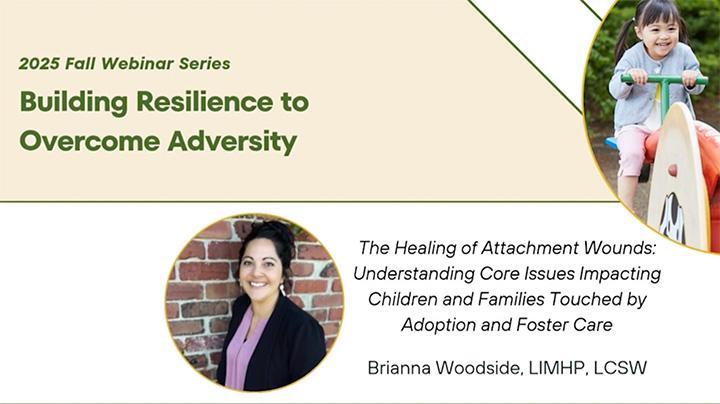 2025 Fall Webinar Series

Building Resilience to Overcome Adversity

The Healing of Attachment Wounds: Understanding Core Issues Impacting Children and Families Touched by Adoption and Foster Care

Brianna Woodside, LIMHP, LCSW